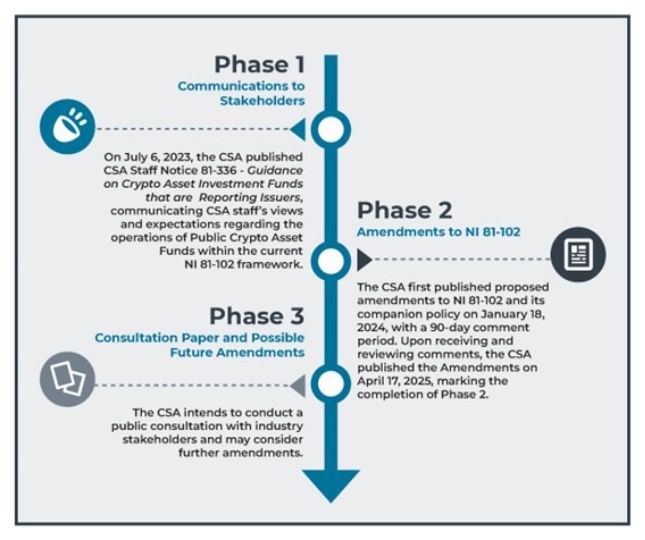 Phase 1
Communications to Stakeholders

On July 6, 2023, the CSA published CSA Staff Notice 81-336 - Guidance on Crypto Asset Investment Funds that are Reporting Issuers, communicating CSA staff's views and expectations regarding the operations of Public Crypto Asset Funds within the current NI 81-102 framework.

Phase 2
Amendments to NI 81-102

The CSA first published proposed amendments to NI 81-102 and its companion policy on January 18, 2024, with a 90-day comment period. Upon receiving and reviewing comments, the CSA published the Amendments on April 17, 2025, marking the completion of Phase 2.

Phase 3
Consultation Paper and Possible Future Amendments

The CSA intends to conduct a public consultation with industry stakeholders and may consider further amendments.